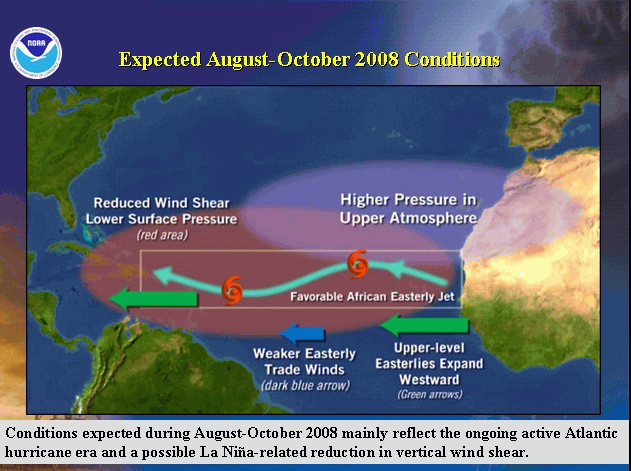 NOAA

Expected August-October 2008 Conditions

Reduced Wind Shear
Lower Surface Pressure
(red area)

Higher Pressure in
Upper Atmosphere

Favorable African Easterly Jet

Weaker Easterly
Trade Winds
(dark blue arrow)

Upper-level
Easterlies Expand
Westward
(Green arrows)

Conditions expected during August-October 2008 mainly reflect the ongoing active Atlantic hurricane era and a possible La Niña-related reduction in vertical wind shear.